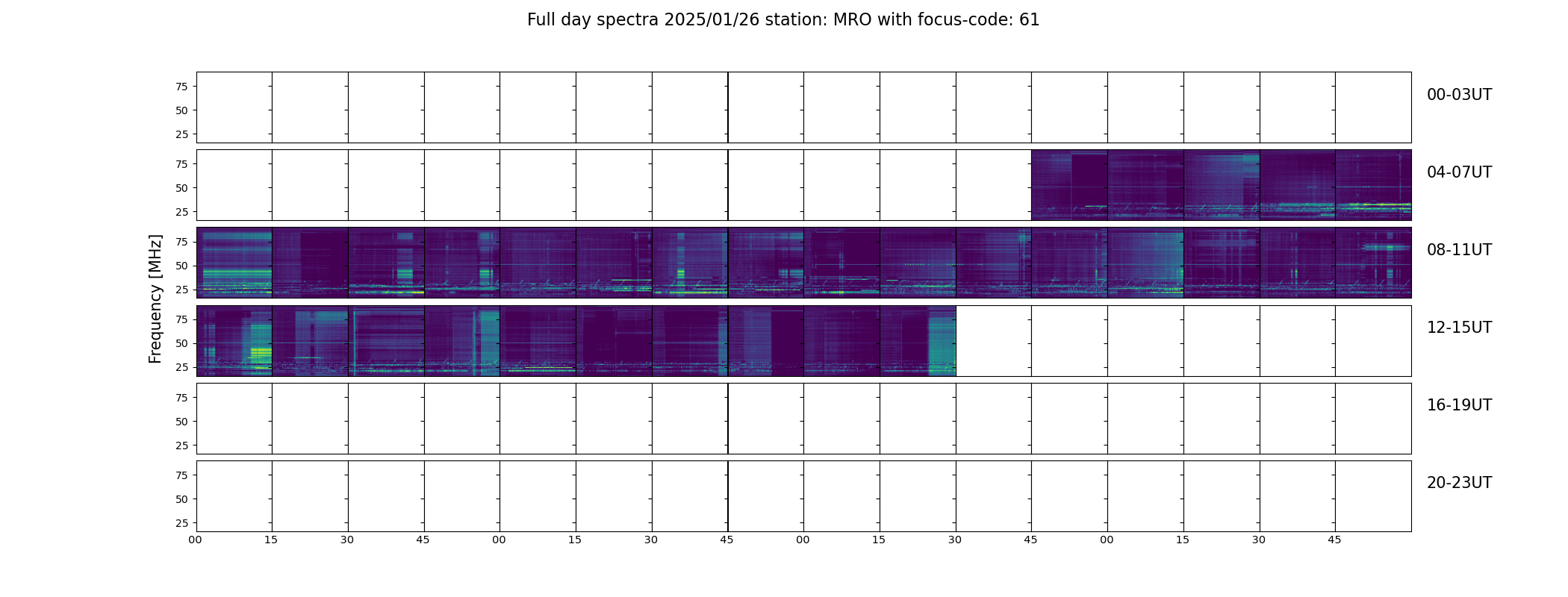 Full day spectra 2025/01/26 station: MRO with focus-code: 61

Frequency [MHz]

75
50
25

00-03UT

75
50
25

04-07UT

75
50
25

08-11UT

75
50
25

12-15UT

75
50
25

16-19UT

75
50
25

20-23UT

00 15 30 45 00 15 30 45 00 15 30 45 00 15 30 45